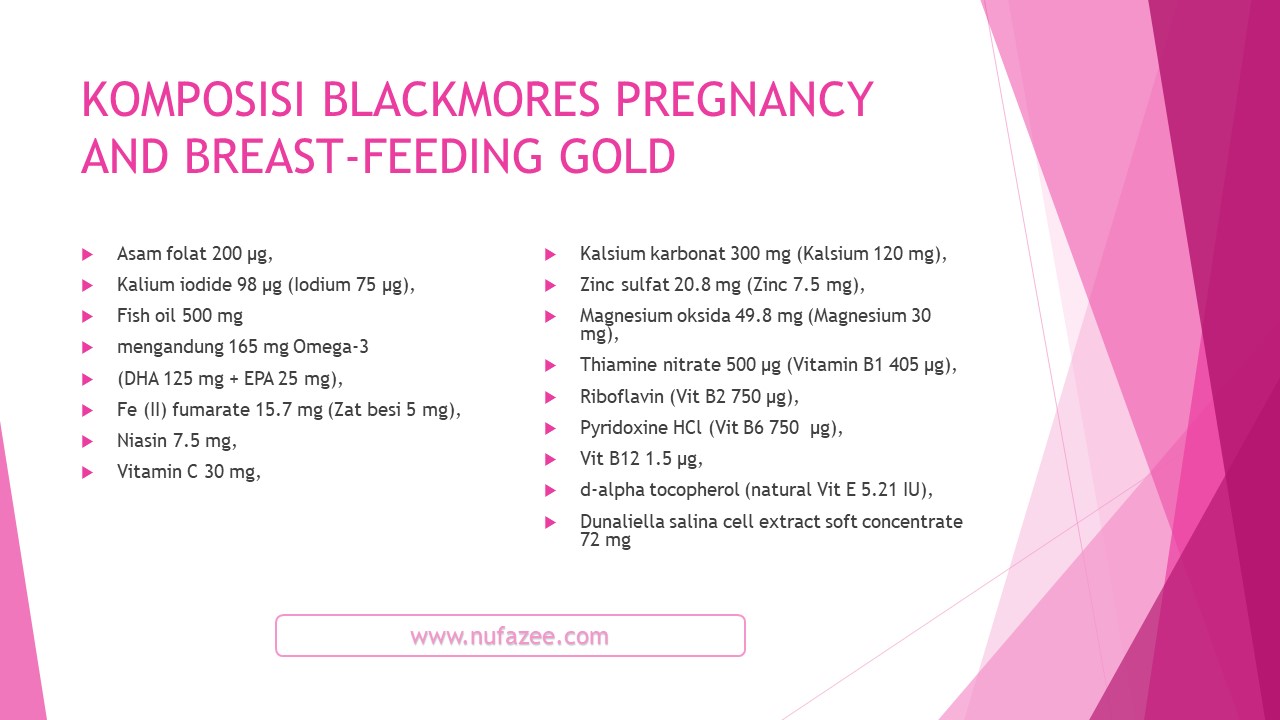 KOMPOSISI BLACKMORES PREGNANCY AND BREAST-FEEDING GOLD

Asam folat 200 µg,
Kalium iodide 98 µg (Iodium 75 µg),
Fish oil 500 mg
mengandung 165 mg Omega-3
(DHA 125 mg + EPA 25 mg),
Fe (II) fumarate 15.7 mg (Zat besi 5 mg),
Niasin 7.5 mg,
Vitamin C 30 mg,

Kalsium karbonat 300 mg (Kalsium 120 mg),
Zinc sulfat 20.8 mg (Zinc 7.5 mg),
Magnesium oksida 49.8 mg (Magnesium 30 mg),
Thiamine nitrate 500 µg (Vitamin B1 405 µg),
Riboflavin (Vit B2 750 µg),
Pyridoxine HCl (Vit B6 750 µg),
Vit B12 1.5 µg,
d-alpha tocopherol (natural Vit E 5.21 IU),
Dunaliella salina cell extract soft concentrate 72 mg

www.nufazee.com